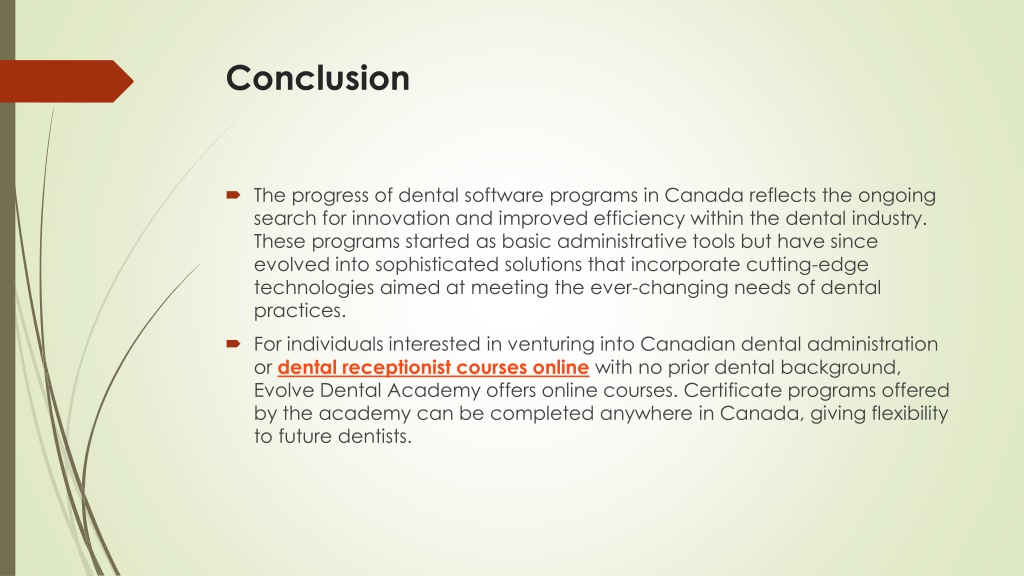 Conclusion

The progress of dental software programs in Canada reflects the ongoing search for innovation and improved efficiency within the dental industry. These programs started as basic administrative tools but have since evolved into sophisticated solutions that incorporate cutting-edge technologies aimed at meeting the ever-changing needs of dental practices.

For individuals interested in venturing into Canadian dental administration or dental receptionist courses online with no prior dental background, Evolve Dental Academy offers online courses. Certificate programs offered by the academy can be completed anywhere in Canada, giving flexibility to future dentists.